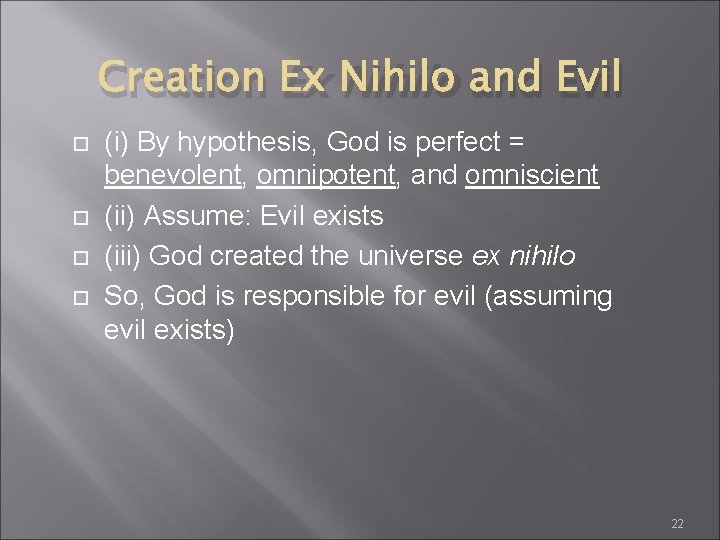 Creation Ex Nihilo and Evil

(i) By hypothesis, God is perfect = benevolent, omnipotent, and omniscient

(ii) Assume: Evil exists

(iii) God created the universe ex nihilo

So, God is responsible for evil (assuming evil exists)

22